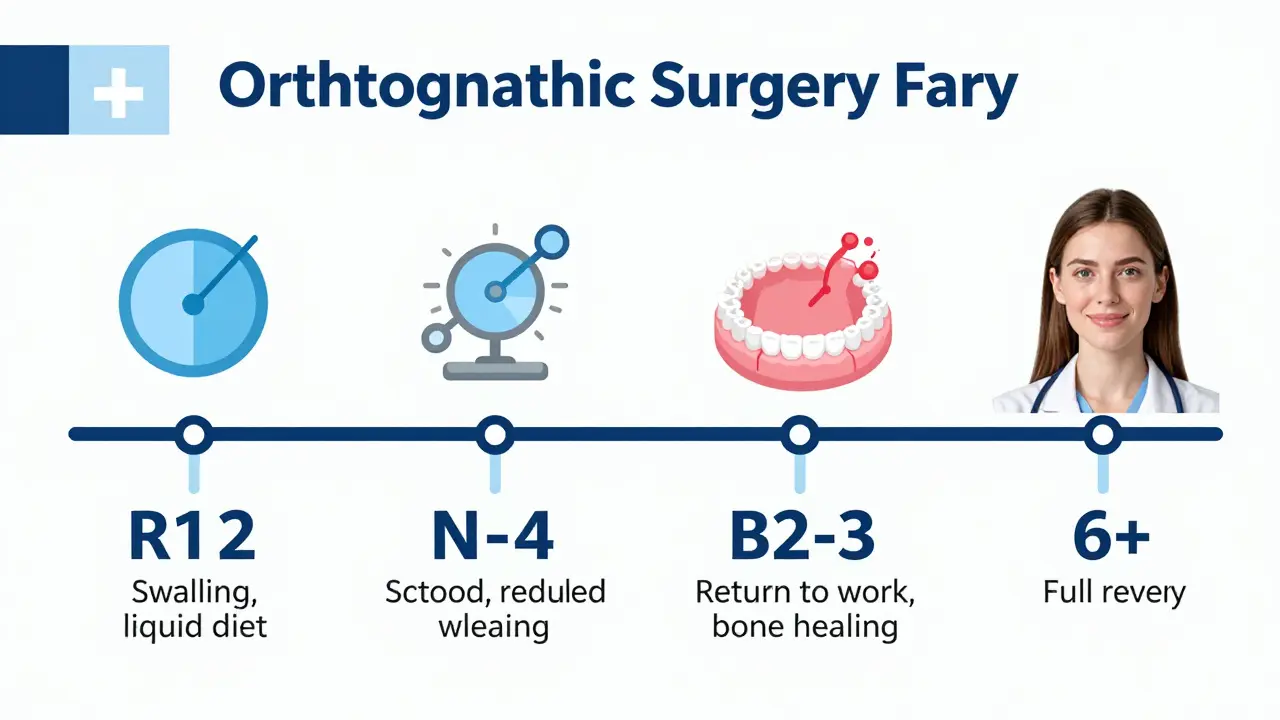 Orthtognathic Surgery Fary

R12
Swalling, liquid diet

N-4
Sctood, reduled wleaing

B2-3
Return to work, bone healing

6+
Full revery